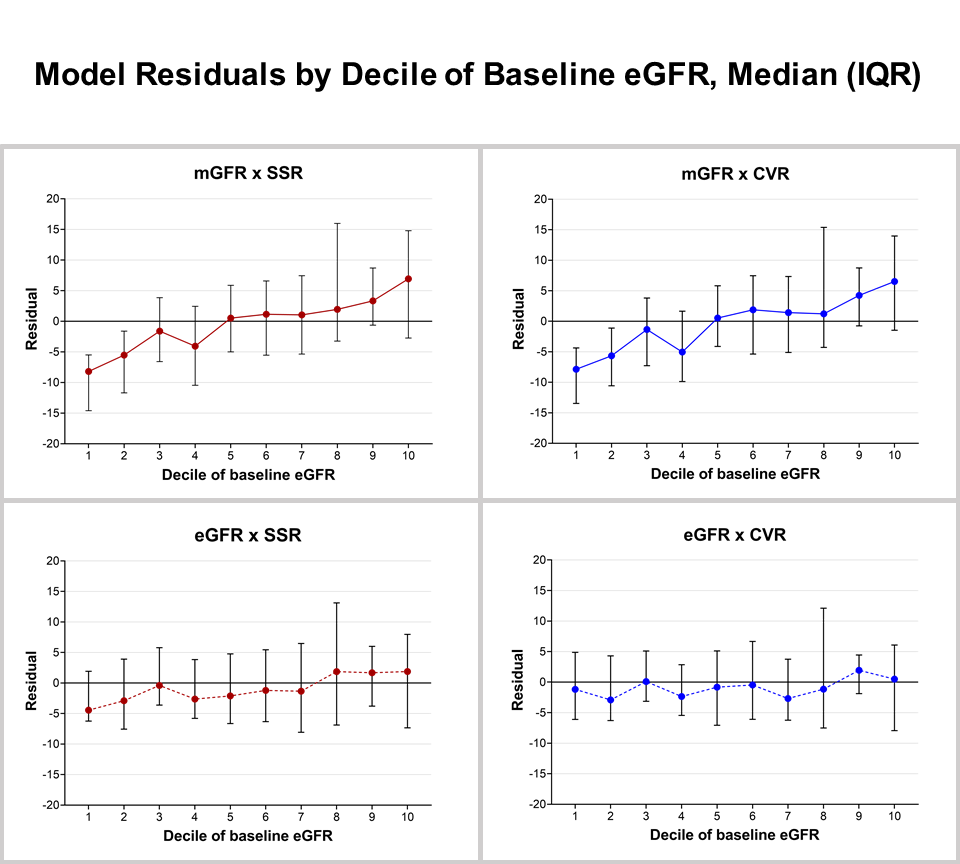 Model Residuals by Decile of Baseline eGFR, Median (IQR)

mGFR x SSR

Residual

20
15
10
5
0
-5
-10
-15
-20

1 2 3 4 5 6 7 8 9 10

Decile of baseline eGFR

mGFR x CVR

Residual

20
15
10
5
0
-5
-10
-15
-20

1 2 3 4 5 6 7 8 9 10

Decile of baseline eGFR

eGFR x SSR

Residual

20
15
10
5
0
-5
-10
-15
-20

1 2 3 4 5 6 7 8 9 10

Decile of baseline eGFR

eGFR x CVR

Residual

20
15
10
5
0
-5
-10
-15
-20

1 2 3 4 5 6 7 8 9 10

Decile of baseline eGFR